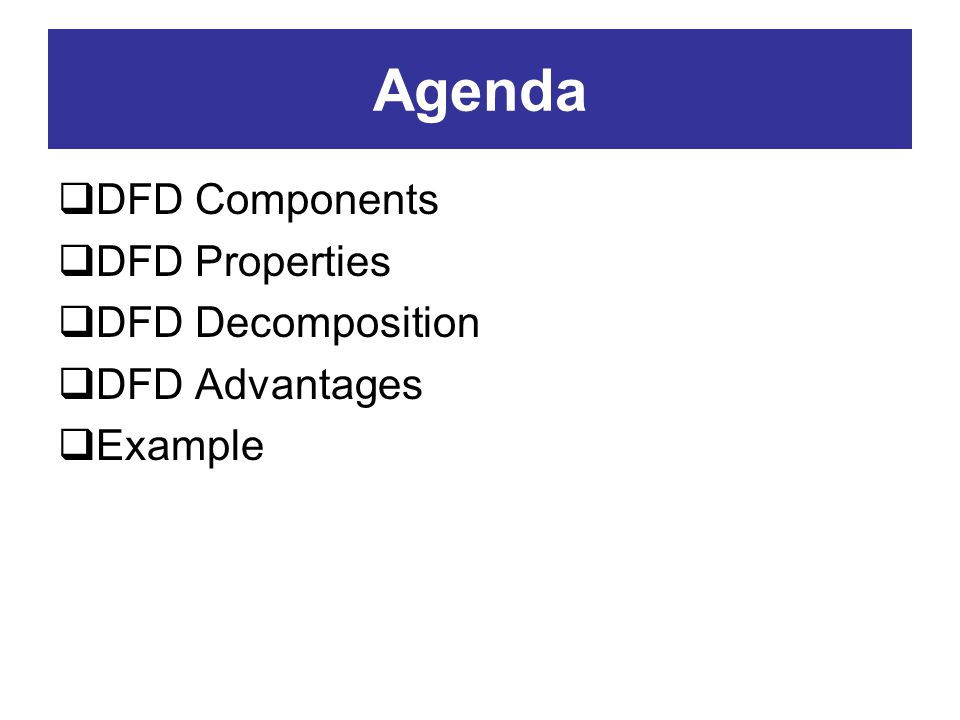 Agenda

❑DFD Components
❑DFD Properties
❑DFD Decomposition
❑DFD Advantages
❑Example